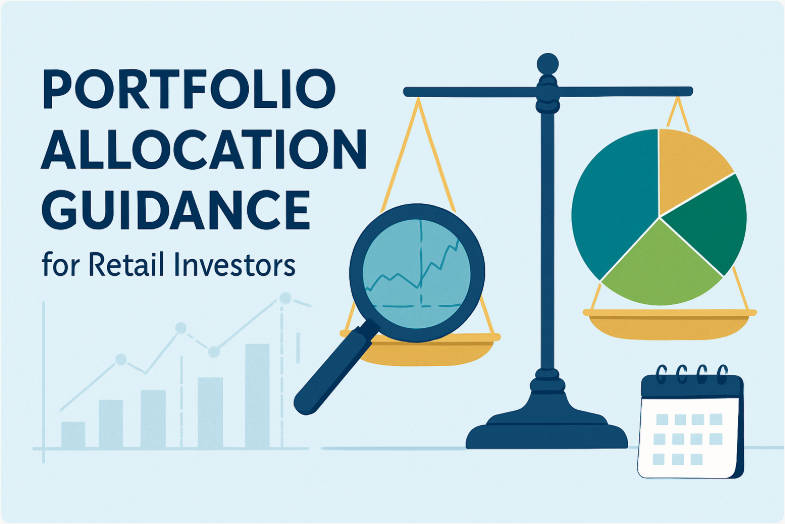 PORTFOLIO ALLOCATION GUIDANCE

for Retail Investors